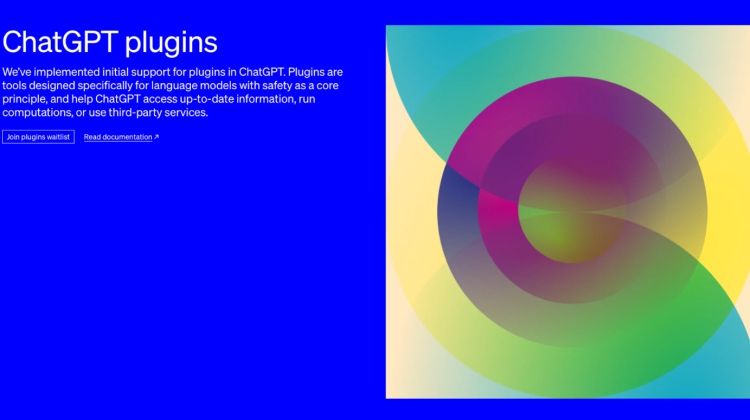 ChatGPT plugins

We've implemented initial support for plugins in ChatGPT. Plugins are tools designed specifically for language models with safety as a core principle, and help ChatGPT access up-to-date information, run computations, or use third-party services.

Join plugins waitlist

Read documentation ↗